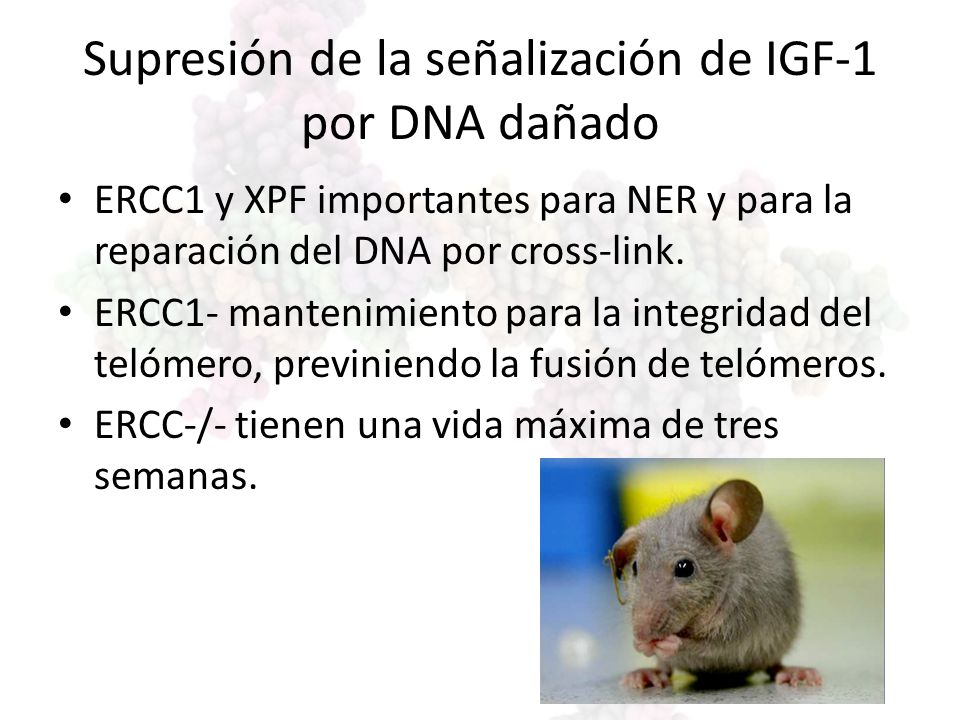 Supresión de la señalización de IGF-1 por DNA dañado

• ERCC1 y XPF importantes para NER y para la reparación del DNA por cross-link.
• ERCC1- mantenimiento para la integridad del telómero, previniendo la fusión de telómeros.
• ERCC-/- tienen una vida máxima de tres semanas.